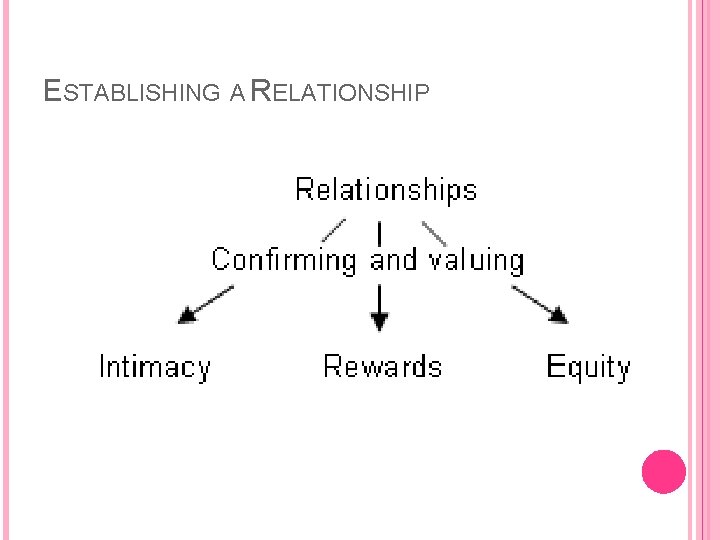 ESTABLISHING A RELATIONSHIP

Relationships

Confirming and valuing

Intimacy

Rewards

Equity